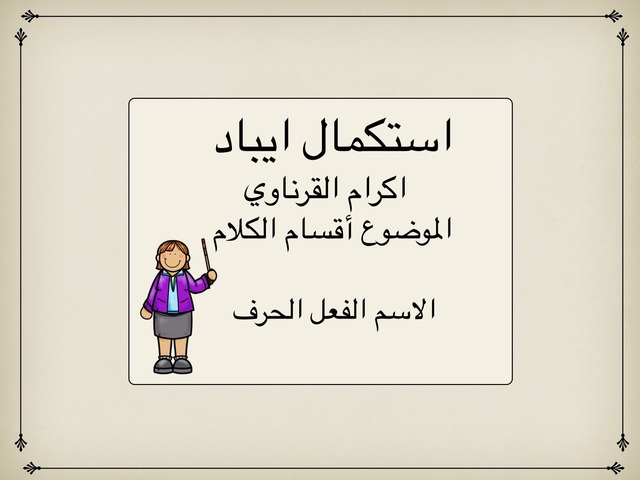 استكمال ايباد
اكرام القرناوي
الموضوع أقسام الكلام

الاسم الفعل الحرف